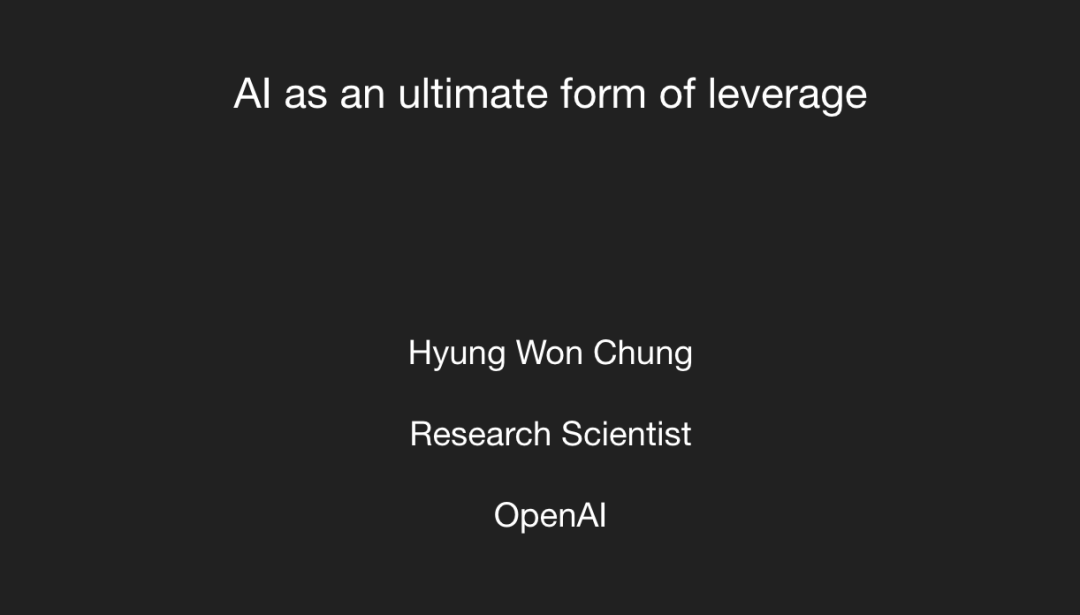 AI as an ultimate form of leverage

Hyung Won Chung

Research Scientist

OpenAI